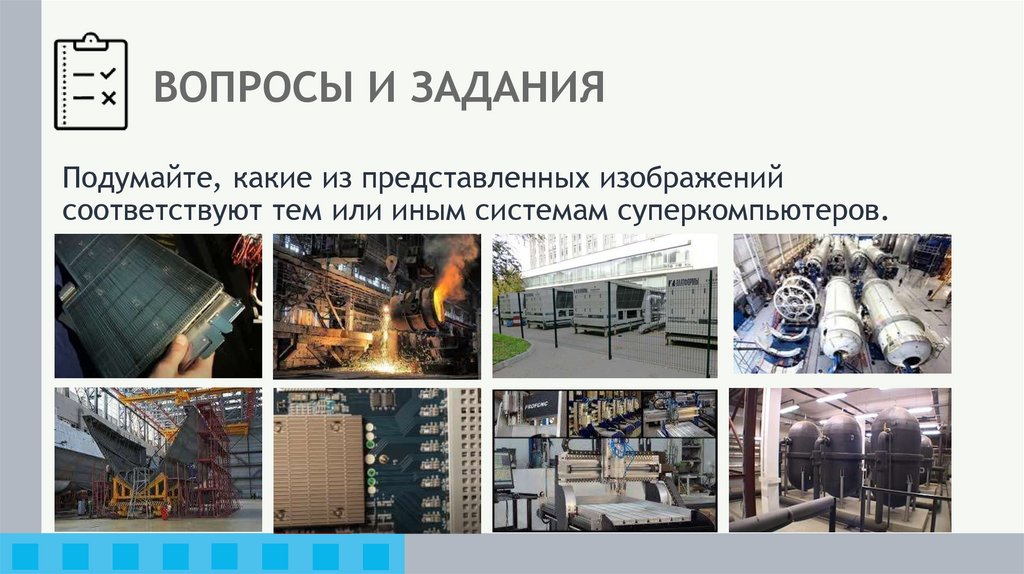 ВОПРОСЫ И ЗАДАНИЯ

Подумайте, какие из представленных изображений соответствуют тем или иным системам суперкомпьютеров.